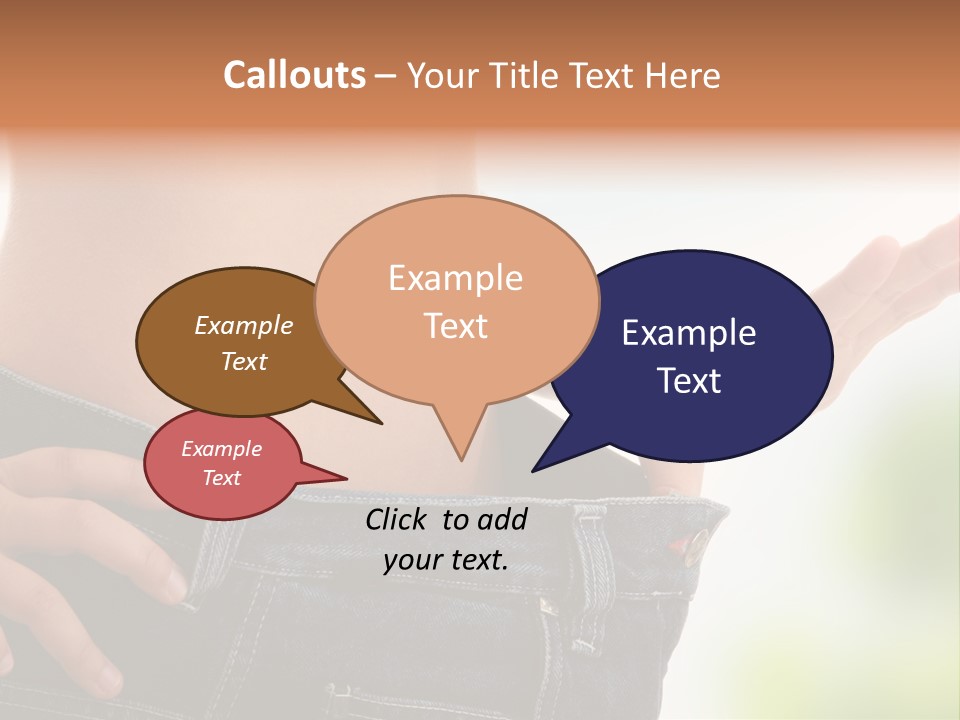 Callouts – Your Title Text Here

Example Text

Example Text

Example Text

Example Text

Click to add your text.